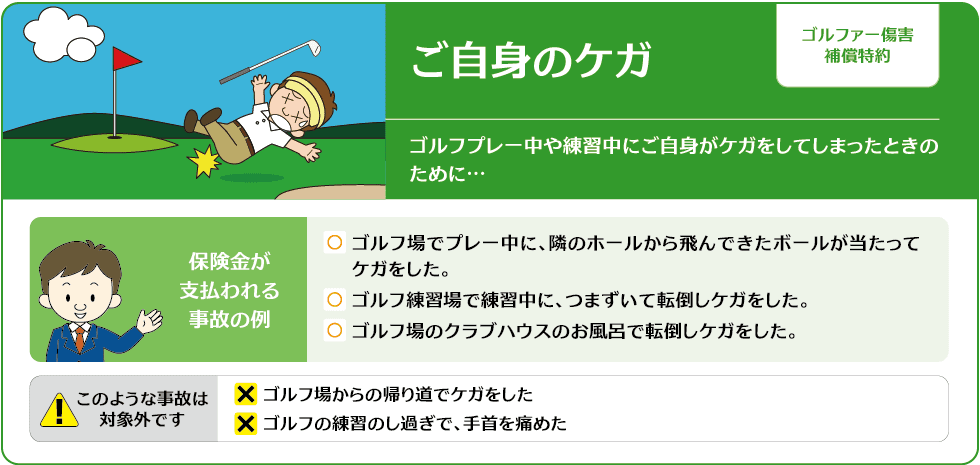 ご自身のケガ

ゴルファー傷害補償特約

ゴルフプレー中や練習中にご自身がケガをしてしまったときのために…

保険金が支払われる事故の例

○ ゴルフ場でプレー中に、隣のホールから飛んできたボールが当たってケガをした。
○ ゴルフ練習場で練習中に、つまずいて転倒しケガをした。
○ ゴルフ場のクラブハウスのお風呂で転倒しケガをした。

このような事故は対象外です

✕ ゴルフ場からの帰り道でケガをした
✕ ゴルフの練習のし過ぎで、手首を痛めた